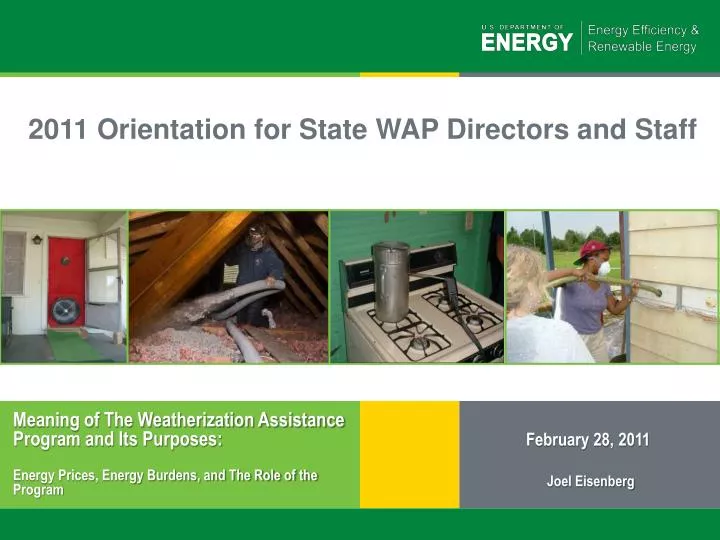 U.S. DEPARTMENT OF
ENERGY
Energy Efficiency & Renewable Energy

2011 Orientation for State WAP Directors and Staff

Meaning of The Weatherization Assistance Program and Its Purposes:

Energy Prices, Energy Burdens, and The Role of the Program

February 28, 2011

Joel Eisenberg